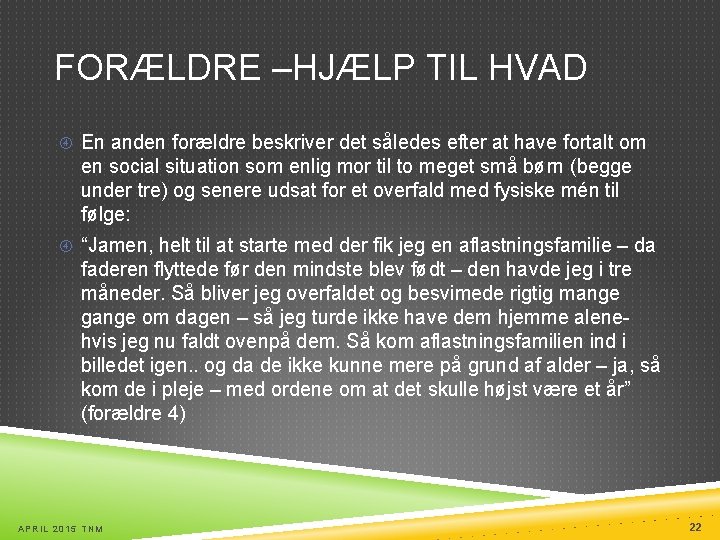 FORÆLDRE –HJÆLP TIL HVAD

En anden forældre beskriver det således efter at have fortalt om en social situation som enlig mor til to meget små børn (begge under tre) og senere udsat for et overfald med fysiske mén til følge:

"Jamen, helt til at starte med der fik jeg en aflastningsfamilie – da faderen flyttede før den mindste blev født – den havde jeg i tre måneder. Så bliver jeg overfaldet og besvimede rigtig mange gange om dagen – så jeg turde ikke have dem hjemme alene- hvis jeg nu faldt ovenpå dem. Så kom aflastningsfamilien ind i billedet igen.. og da de ikke kunne mere på grund af alder – ja, så kom de i pleje – med ordene om at det skulle højst være et år" (forældre 4)

APRIL 2015 TNM

22